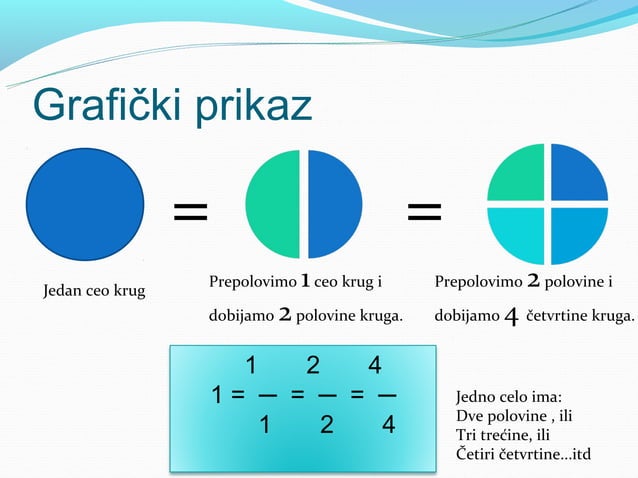 Grafički prikaz

=

=

Jedan ceo krug

Prepolovimo 1 ceo krug i dobijamo 2 polovine kruga.

Prepolovimo 2 polovine i dobijamo 4 četvrtine kruga.

$1 = \frac{1}{1} = \frac{2}{2} = \frac{4}{4}$

Jedno celo ima:
Dve polovine , ili
Tri trećine, ili
Četiri četvrtine...itd